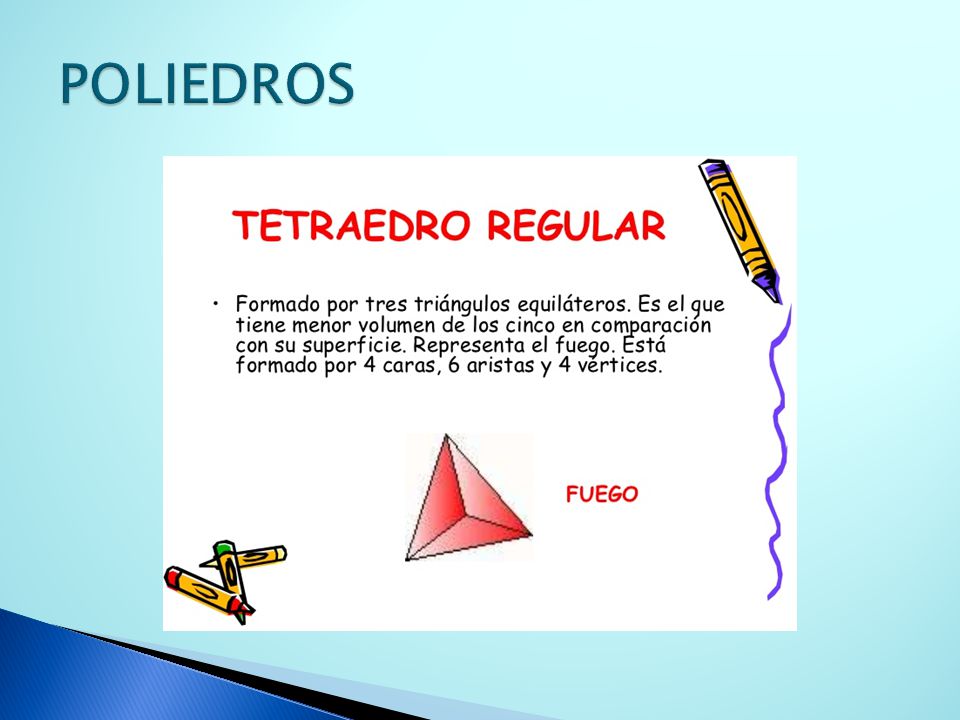 POLIEDROS

TETRAEDRO REGULAR

• Formado por tres triángulos equiláteros. Es el que tiene menor volumen de los cinco en comparación con su superficie. Representa el fuego. Está formado por 4 caras, 6 aristas y 4 vértices.

FUEGO